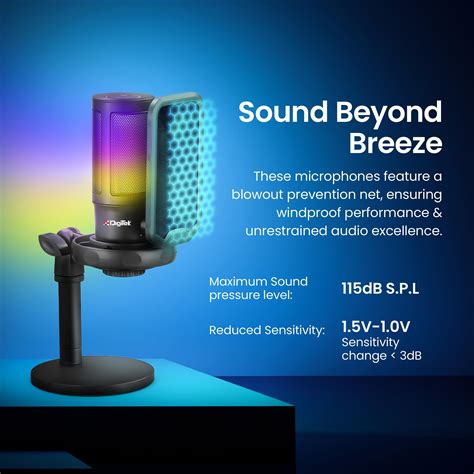 Digitek

Sound Beyond Breeze

These microphones feature a blowout prevention net, ensuring windproof performance & unrestrained audio excellence.

Maximum Sound pressure level: 115dB S.P.L

Reduced Sensitivity: 1.5V-1.0V Sensitivity change < 3dB